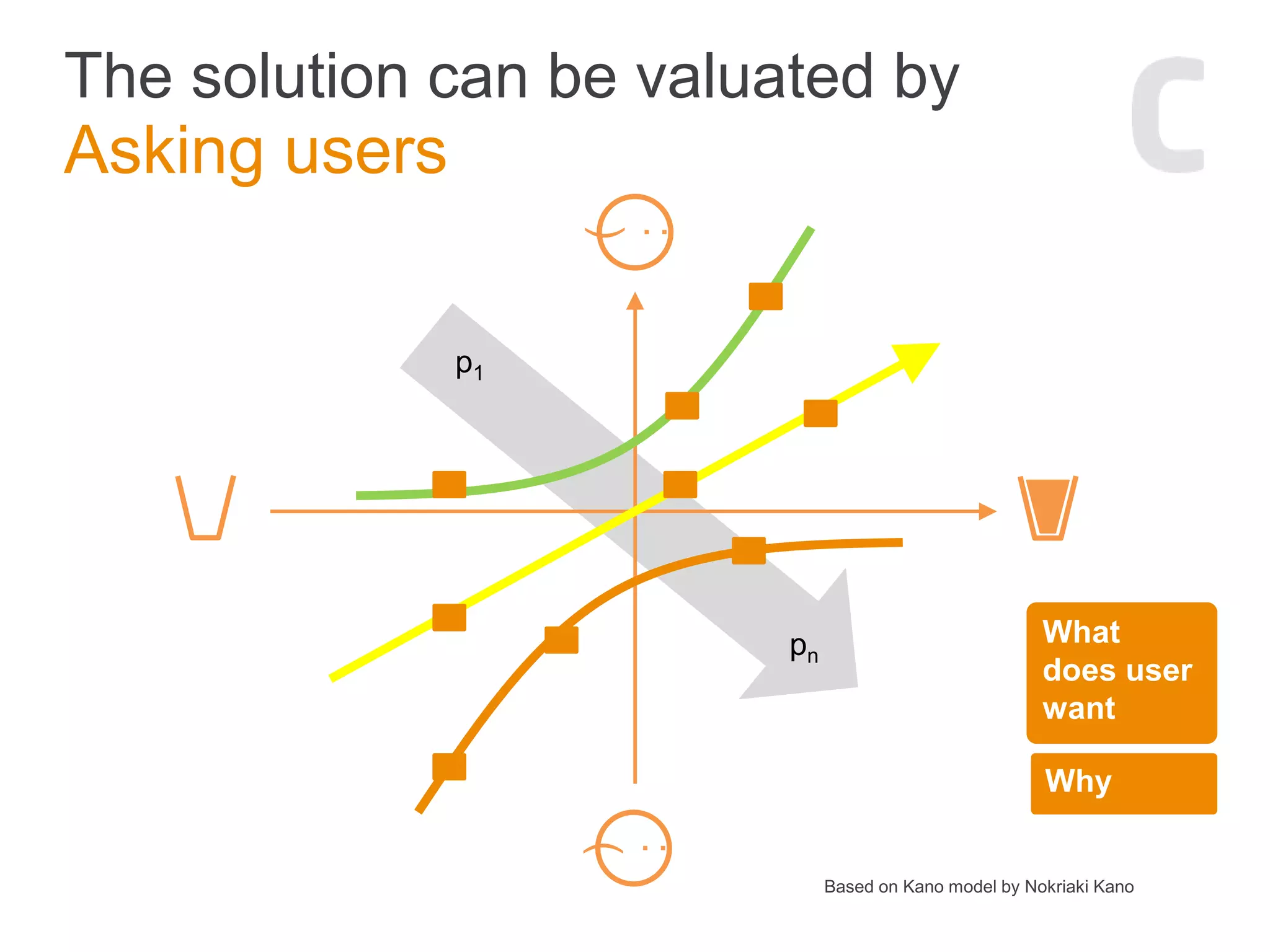 The solution can be valuated by
Asking users

C

$p_1$

$p_n$

What does user want

Why

Based on Kano model by Nokriaki Kano